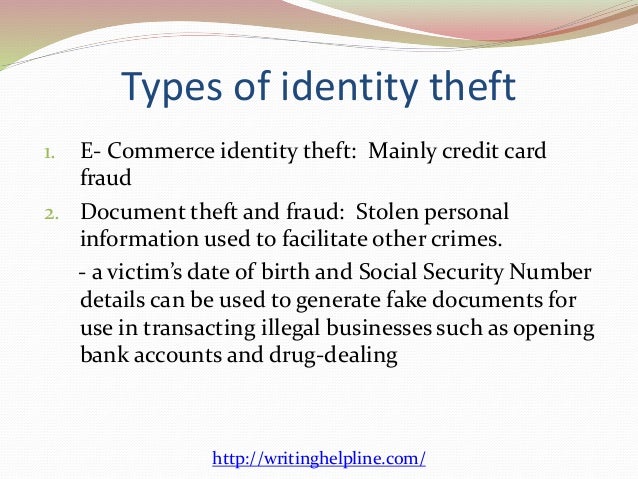 Types of identity theft

1. E- Commerce identity theft:  Mainly credit card fraud
2. Document theft and fraud:  Stolen personal information used to facilitate other crimes.

- a victim's date of birth and Social Security Number details can be used to generate fake documents for use in transacting illegal businesses such as opening bank accounts and drug-dealing

http://writinghelpline.com/